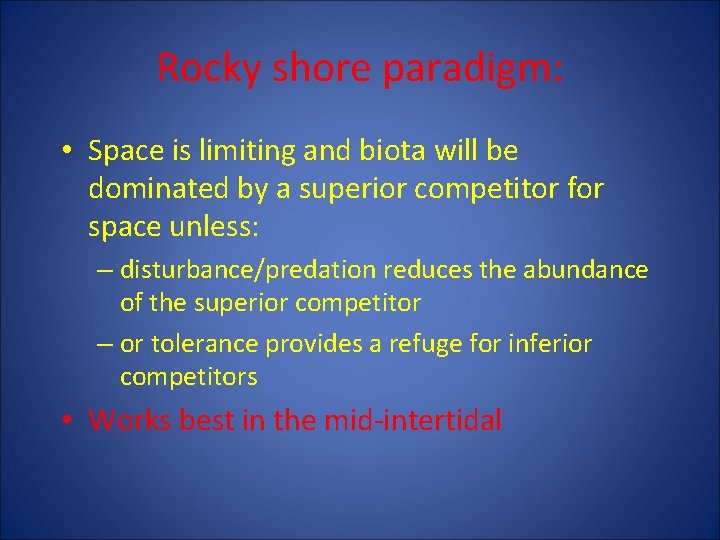 Rocky shore paradigm:

• Space is limiting and biota will be dominated by a superior competitor for space unless:
– disturbance/predation reduces the abundance of the superior competitor
– or tolerance provides a refuge for inferior competitors
• Works best in the mid-intertidal